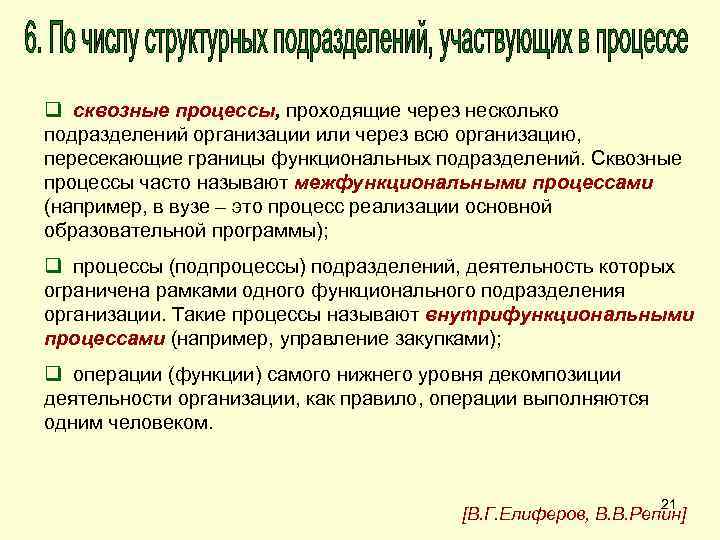 6. По числу структурных подразделений, участвующих в процессе

❑ сквозные процессы, проходящие через несколько подразделений организации или через всю организацию, пересекающие границы функциональных подразделений. Сквозные процессы часто называют межфункциональными процессами (например, в вузе – это процесс реализации основной образовательной программы);

❑ процессы (подпроцессы) подразделений, деятельность которых ограничена рамками одного функционального подразделения организации. Такие процессы называют внутрифункциональными процессами (например, управление закупками);

❑ операции (функции) самого нижнего уровня декомпозиции деятельности организации, как правило, операции выполняются одним человеком.

21

[В.Г.Елиферов, В.В.Репин]